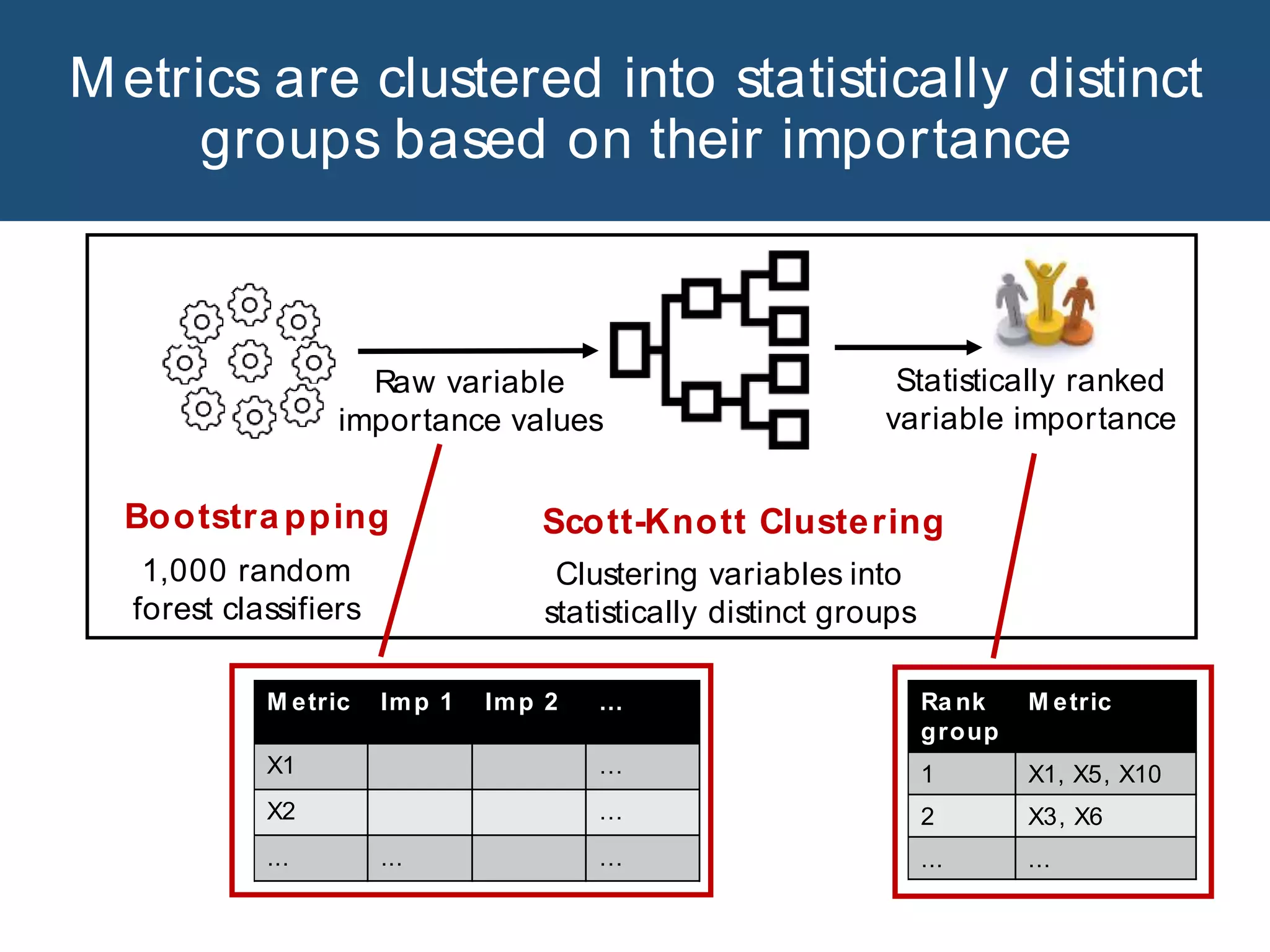 Metrics are clustered into statistically distinct groups based on their importance

Raw variable importance values

Statistically ranked variable importance

Bootstrapping

1,000 random forest classifiers

Scott-Knott Clustering

Clustering variables into statistically distinct groups

| Metric | Imp 1 | Imp 2 | ... |
|---|---|---|---|
| X1 | | | ... |
| X2 | | | ... |
| ... | ... | | ... |

| Rank group | Metric |
|---|---|
| 1 | X1, X5, X10 |
| 2 | X3, X6 |
| ... | ... |